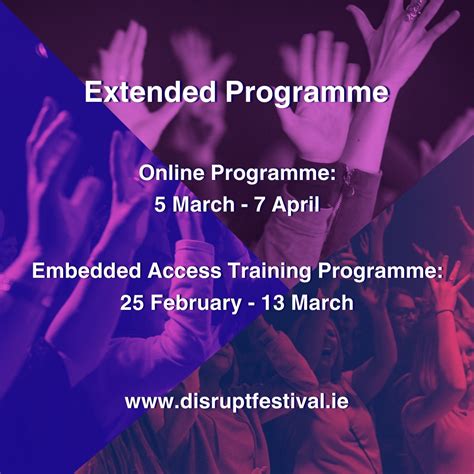 Extended Programme

Online Programme:
5 March - 7 April

Embedded Access Training Programme:
25 February - 13 March

www.disruptfestival.ie